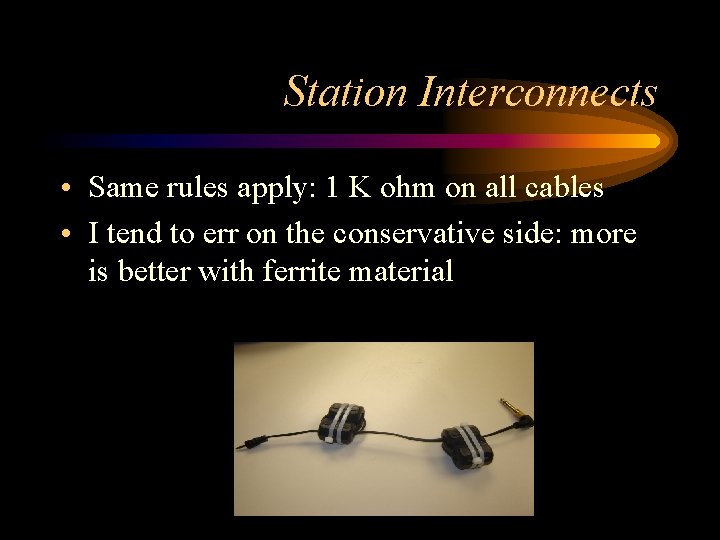 Station Interconnects

• Same rules apply: 1 K ohm on all cables

• I tend to err on the conservative side: more is better with ferrite material